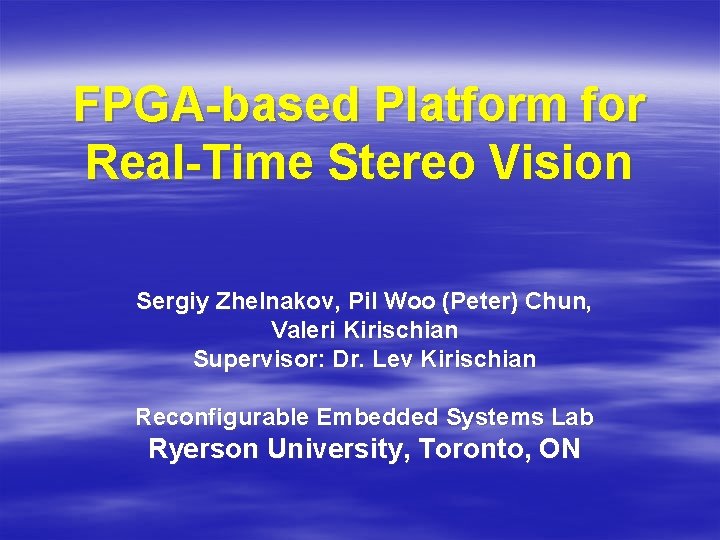 FPGA-based Platform for Real-Time Stereo Vision

Sergiy Zhelnakov, Pil Woo (Peter) Chun, Valeri Kirischian
Supervisor: Dr. Lev Kirischian

Reconfigurable Embedded Systems Lab
Ryerson University, Toronto, ON